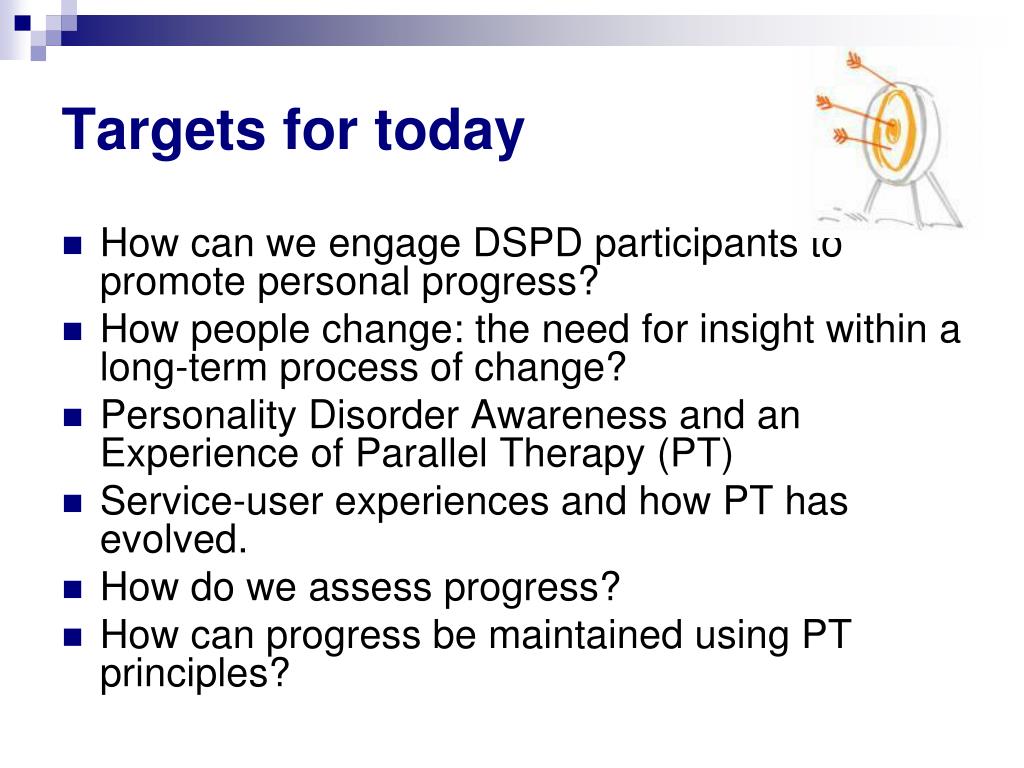 Targets for today

- How can we engage DSPD participants to promote personal progress?
- How people change: the need for insight within a long-term process of change?
- Personality Disorder Awareness and an Experience of Parallel Therapy (PT)
- Service-user experiences and how PT has evolved.
- How do we assess progress?
- How can progress be maintained using PT principles?